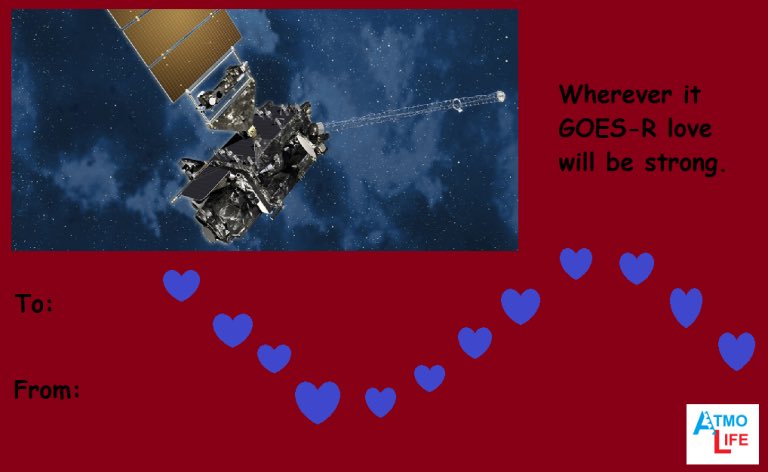 Wherever it GOES-R love will be strong.

To:

From:

ATMO LIFE